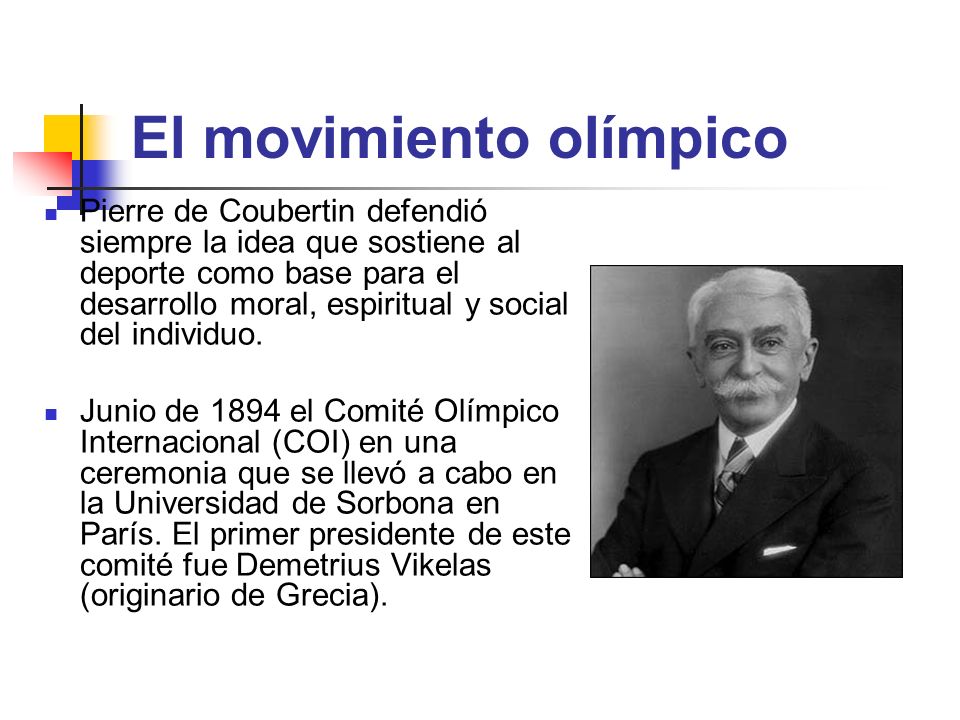 El movimiento olímpico

Pierre de Coubertin defendió siempre la idea que sostiene al deporte como base para el desarrollo moral, espiritual y social del individuo.

Junio de 1894 el Comité Olímpico Internacional (COI) en una ceremonia que se llevó a cabo en la Universidad de Sorbona en París. El primer presidente de este comité fue Demetrius Vikelas (originario de Grecia).